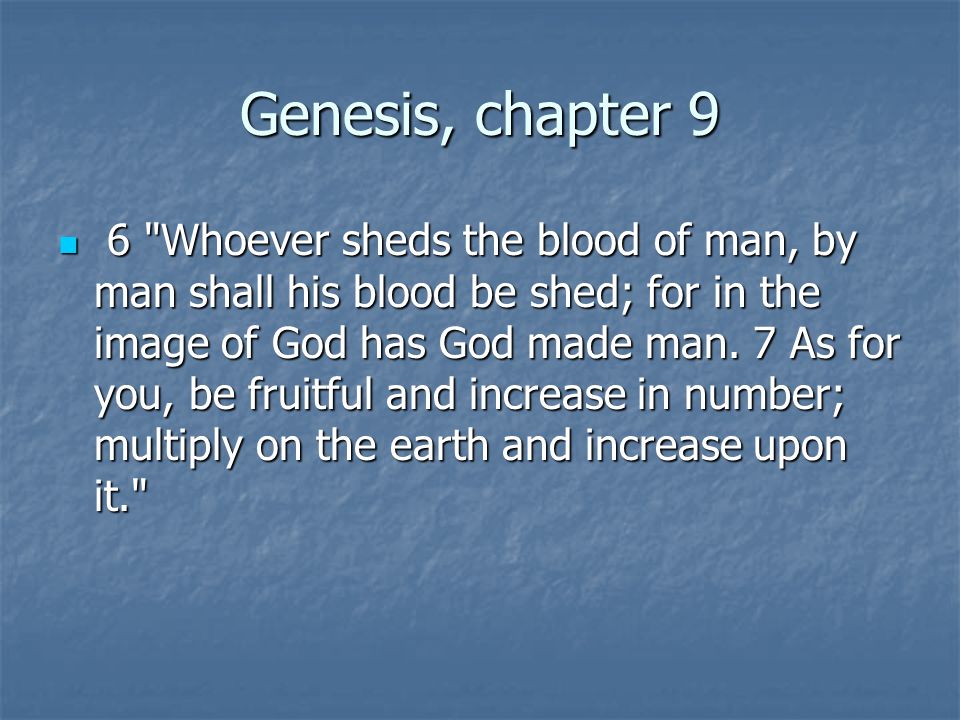 Genesis, chapter 9

6 "Whoever sheds the blood of man, by man shall his blood be shed; for in the image of God has God made man. 7 As for you, be fruitful and increase in number; multiply on the earth and increase upon it."